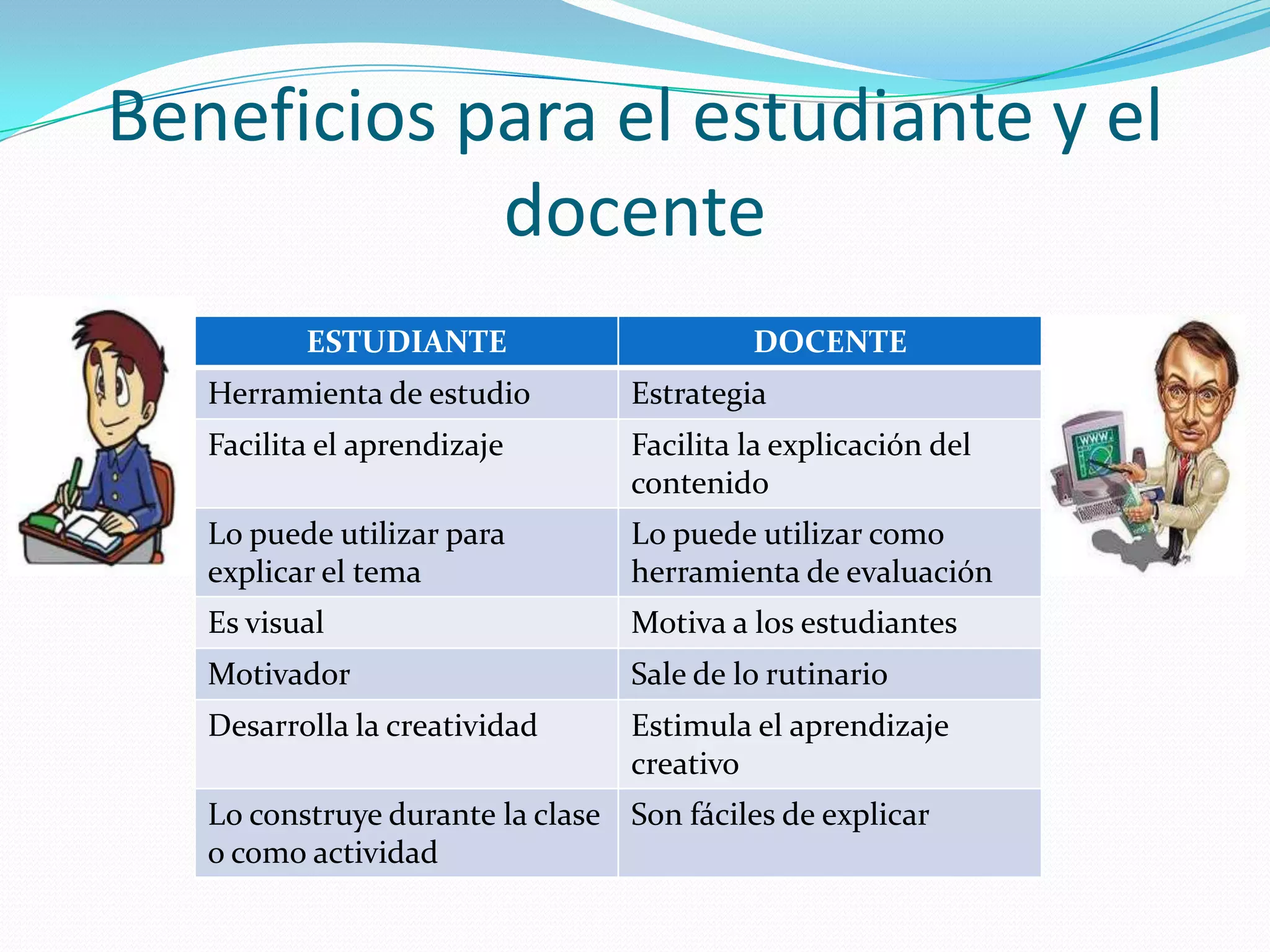 Beneficios para el estudiante y el docente

| ESTUDIANTE | DOCENTE |
|---|---|
| Herramienta de estudio | Estrategia |
| Facilita el aprendizaje | Facilita la explicación del contenido |
| Lo puede utilizar para explicar el tema | Lo puede utilizar como herramienta de evaluación |
| Es visual | Motiva a los estudiantes |
| Motivador | Sale de lo rutinario |
| Desarrolla la creatividad | Estimula el aprendizaje creativo |
| Lo construye durante la clase o como actividad | Son fáciles de explicar |

WWW